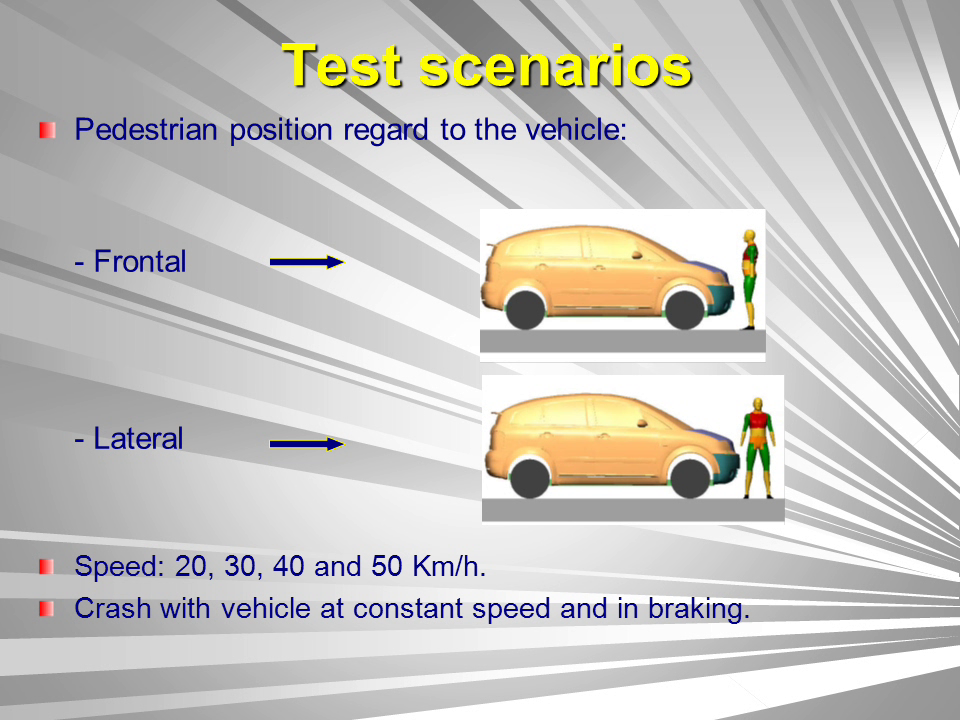 Test scenarios

Pedestrian position regard to the vehicle:

- Frontal

- Lateral

Speed: 20, 30, 40 and 50 Km/h.

Crash with vehicle at constant speed and in braking.